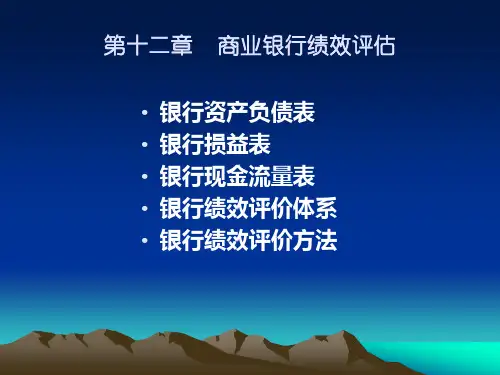 第十二章　商业银行绩效评估

• 银行资产负债表
• 银行损益表
• 银行现金流量表
• 银行绩效评价体系
• 银行绩效评价方法